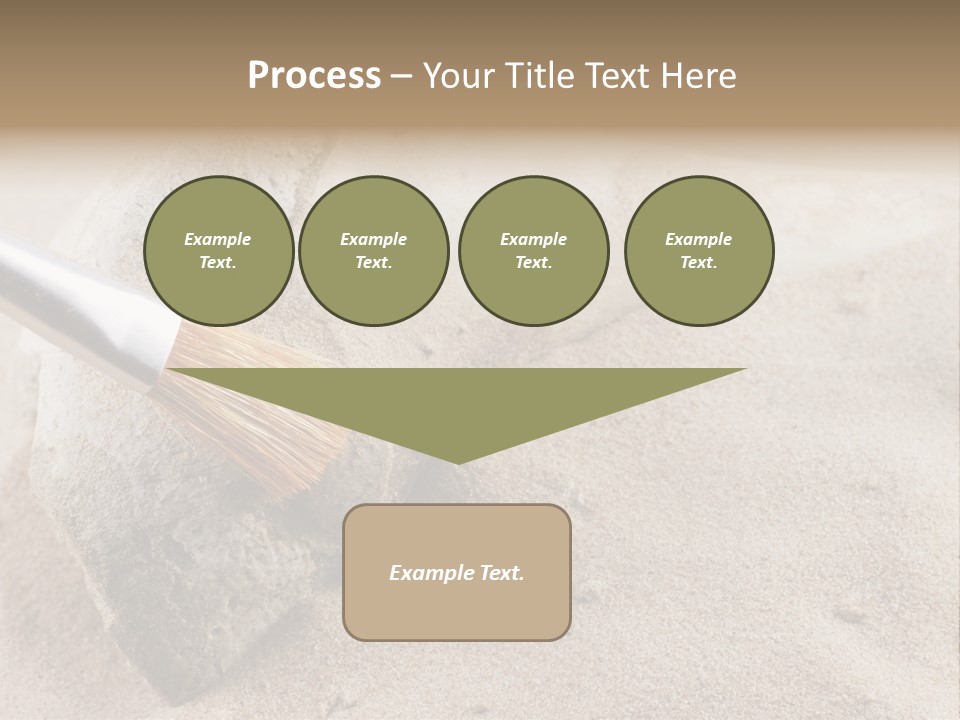 Process – Your Title Text Here

Example Text.

Example Text.

Example Text.

Example Text.

Example Text.